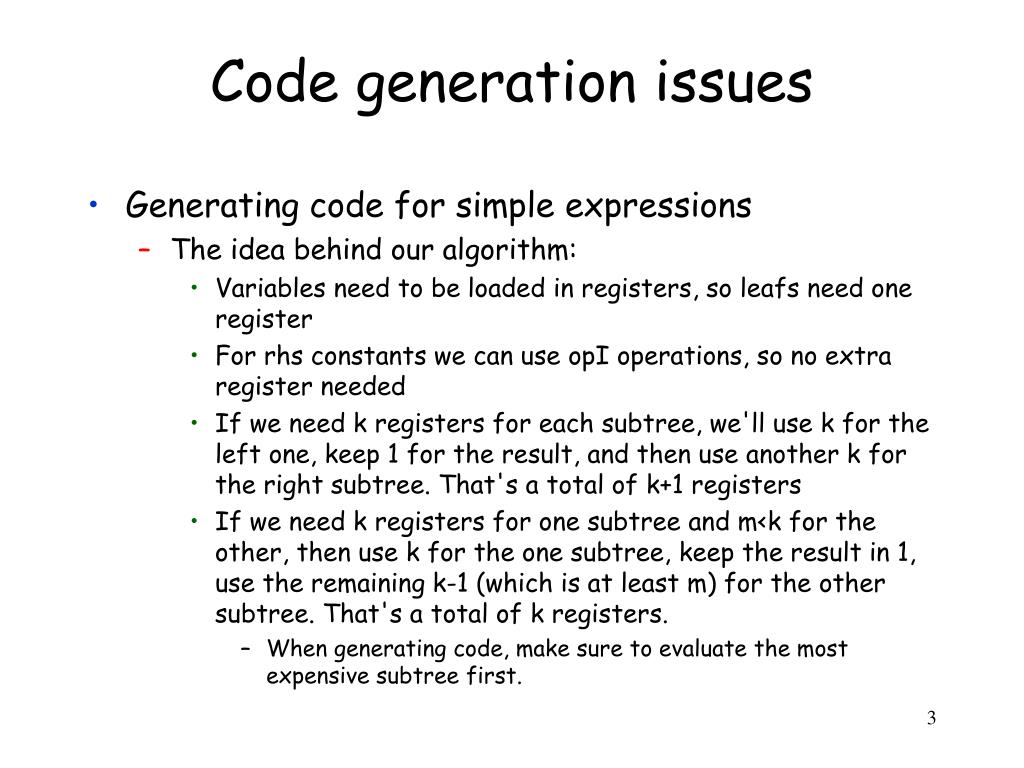 Code generation issues

• Generating code for simple expressions
– The idea behind our algorithm:
• Variables need to be loaded in registers, so leafs need one register
• For rhs constants we can use opI operations, so no extra register needed
• If we need k registers for each subtree, we'll use k for the left one, keep 1 for the result, and then use another k for the right subtree. That's a total of k+1 registers
• If we need k registers for one subtree and m<k for the other, then use k for the one subtree, keep the result in 1, use the remaining k-1 (which is at least m) for the other subtree. That's a total of k registers.
– When generating code, make sure to evaluate the most expensive subtree first.

3